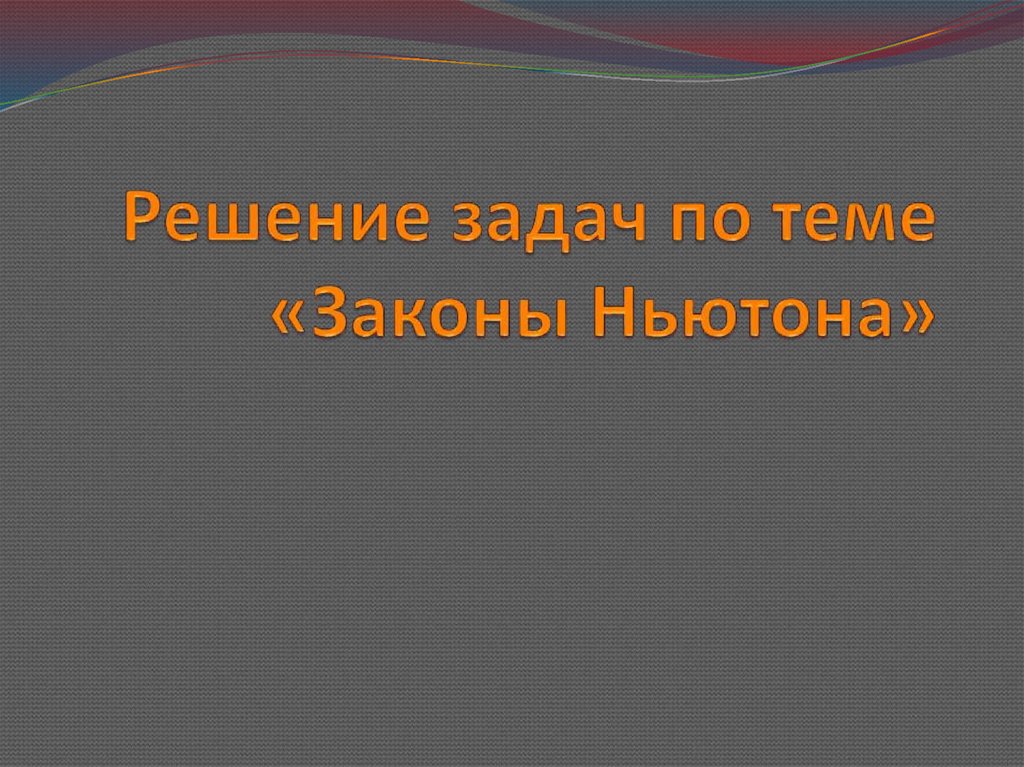 Решение задач по теме «Законы Ньютона»